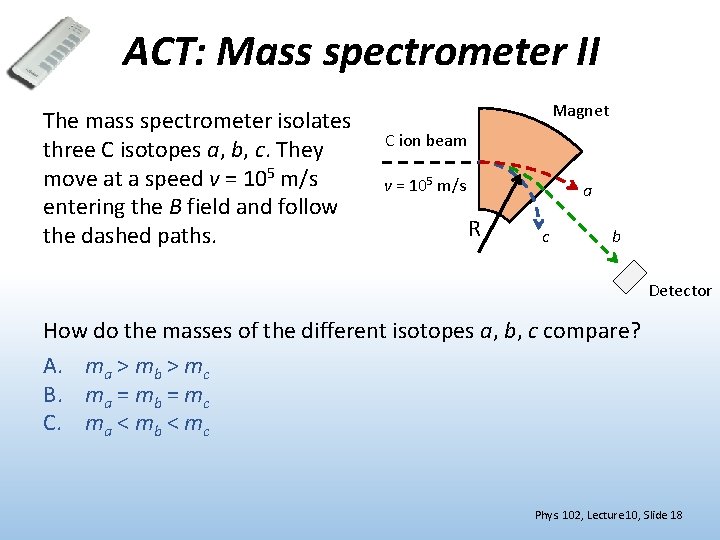 ACT: Mass spectrometer II

The mass spectrometer isolates three C isotopes $a$, $b$, $c$. They move at a speed $v = 10^5$ m/s entering the $B$ field and follow the dashed paths.

Magnet

C ion beam

$v = 10^5$ m/s

R

$a$

$c$

$b$

Detector

How do the masses of the different isotopes $a$, $b$, $c$ compare?

A. $m_a > m_b > m_c$
B. $m_a = m_b = m_c$
C. $m_a < m_b < m_c$

Phys 102, Lecture10, Slide 18